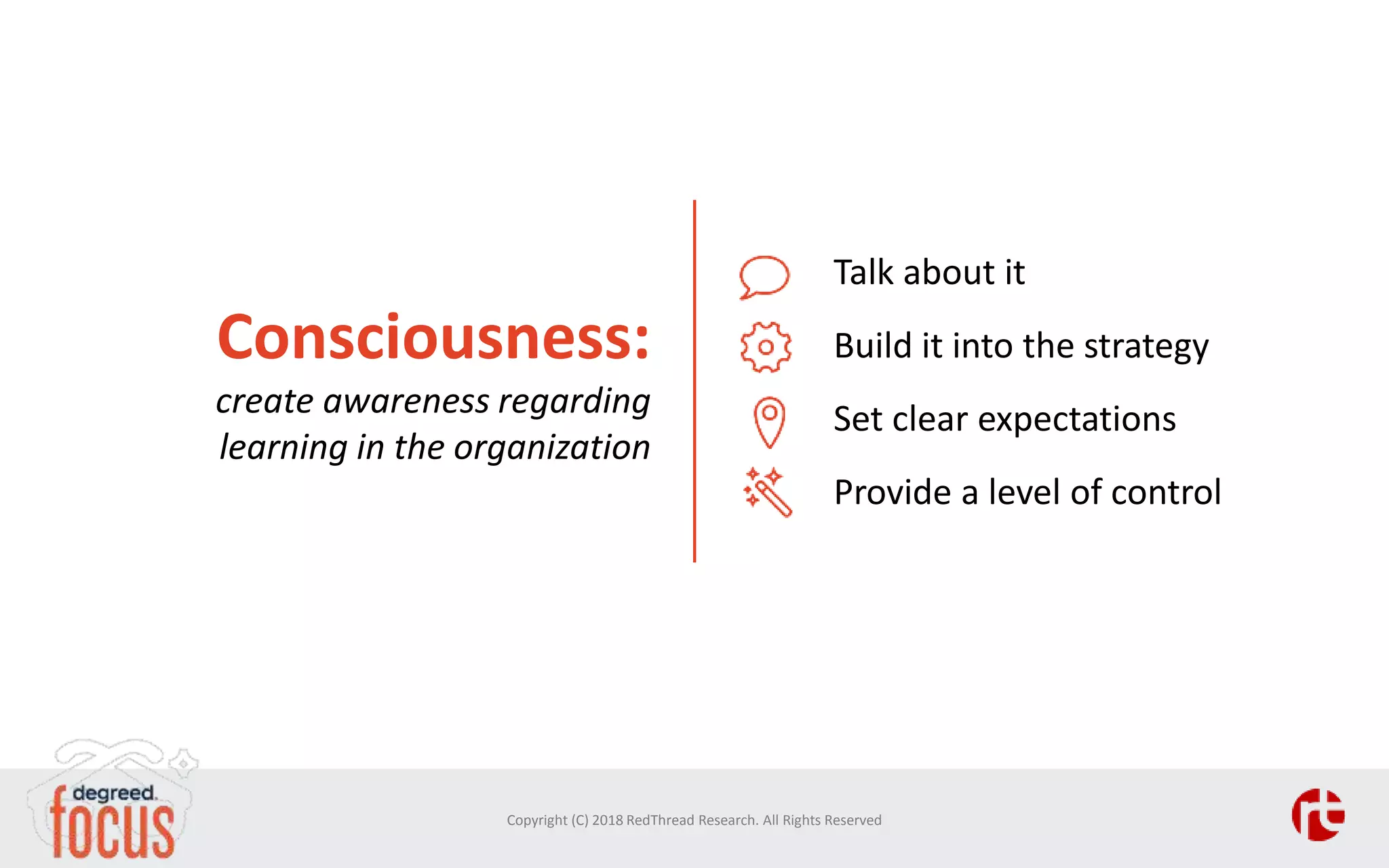 Consciousness:
create awareness regarding learning in the organization

Talk about it
Build it into the strategy
Set clear expectations
Provide a level of control

degreed.
focus

Copyright (C) 2018 RedThread Research. All Rights Reserved